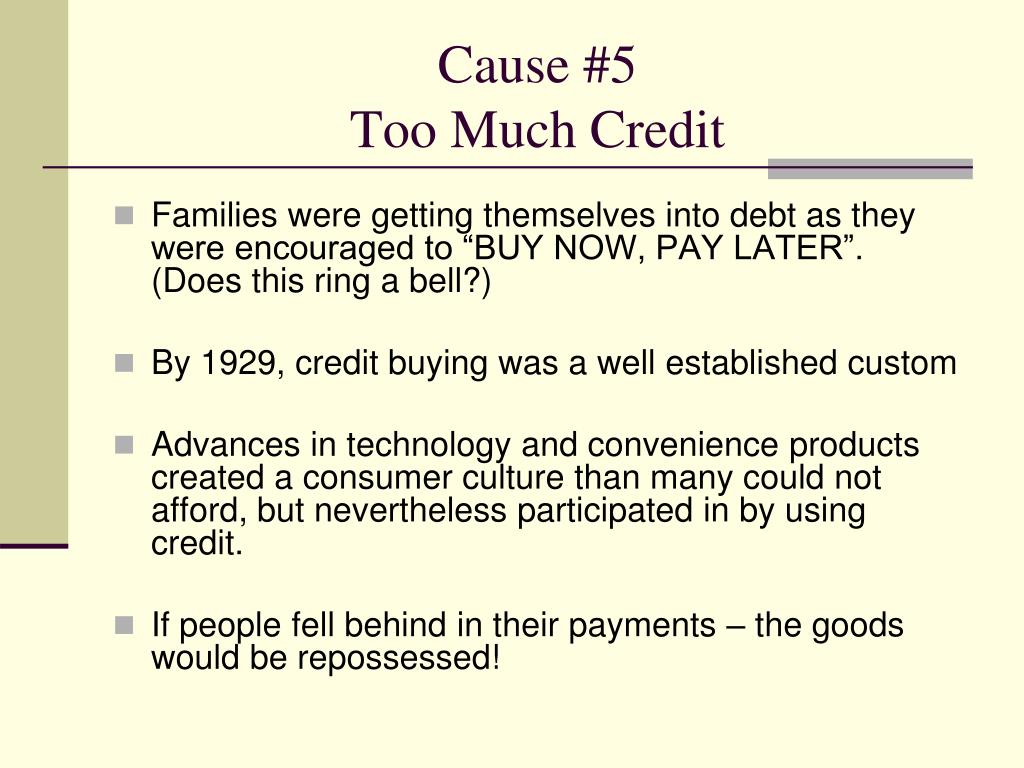 Cause #5
Too Much Credit

Families were getting themselves into debt as they were encouraged to “BUY NOW, PAY LATER”. (Does this ring a bell?)

By 1929, credit buying was a well established custom

Advances in technology and convenience products created a consumer culture than many could not afford, but nevertheless participated in by using credit.

If people fell behind in their payments – the goods would be repossessed!